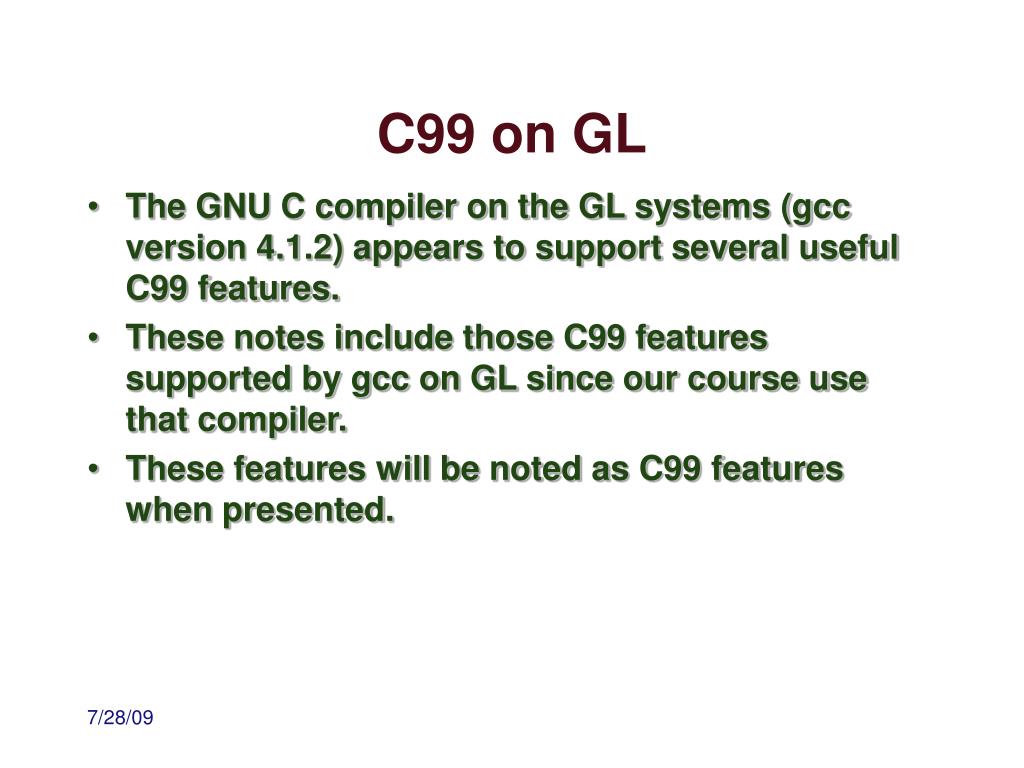 C99 on GL

• The GNU C compiler on the GL systems (gcc version 4.1.2) appears to support several useful C99 features.
• These notes include those C99 features supported by gcc on GL since our course use that compiler.
• These features will be noted as C99 features when presented.

7/28/09